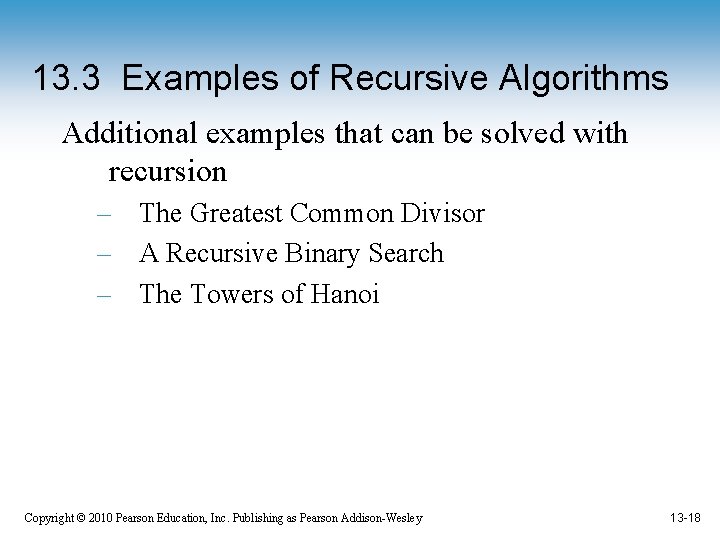 13.3 Examples of Recursive Algorithms

Additional examples that can be solved with recursion

– The Greatest Common Divisor
– A Recursive Binary Search
– The Towers of Hanoi

Copyright © 2010 Pearson Education, Inc. Publishing as Pearson Addison-Wesley

13-18